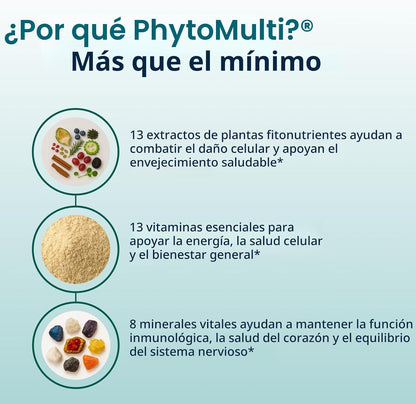 ¿Por qué PhytoMulti?®
Más que el mínimo

13 extractos de plantas fitonutrientes ayudan a combatir el daño celular y apoyan el envejecimiento saludable*

13 vitaminas esenciales para apoyar la energía, la salud celular y el bienestar general*

8 minerales vitales ayudan a mantener la función inmunológica, la salud del corazón y el equilibrio del sistema nervioso*